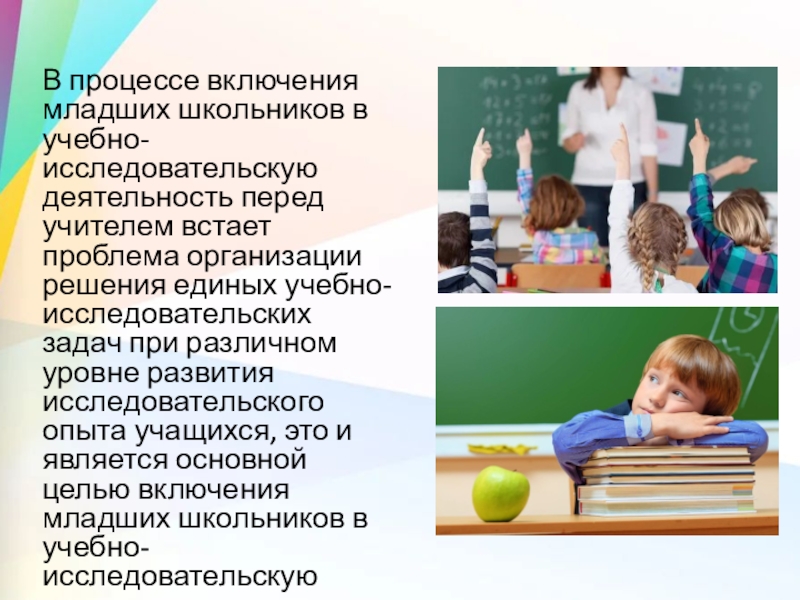 В процессе включения младших школьников в учебно-исследовательскую деятельность перед учителем встает проблема организации решения единых учебно-исследовательских задач при различном уровне развития исследовательского опыта учащихся, это и является основной целью включения младших школьников в учебно-исследовательскую